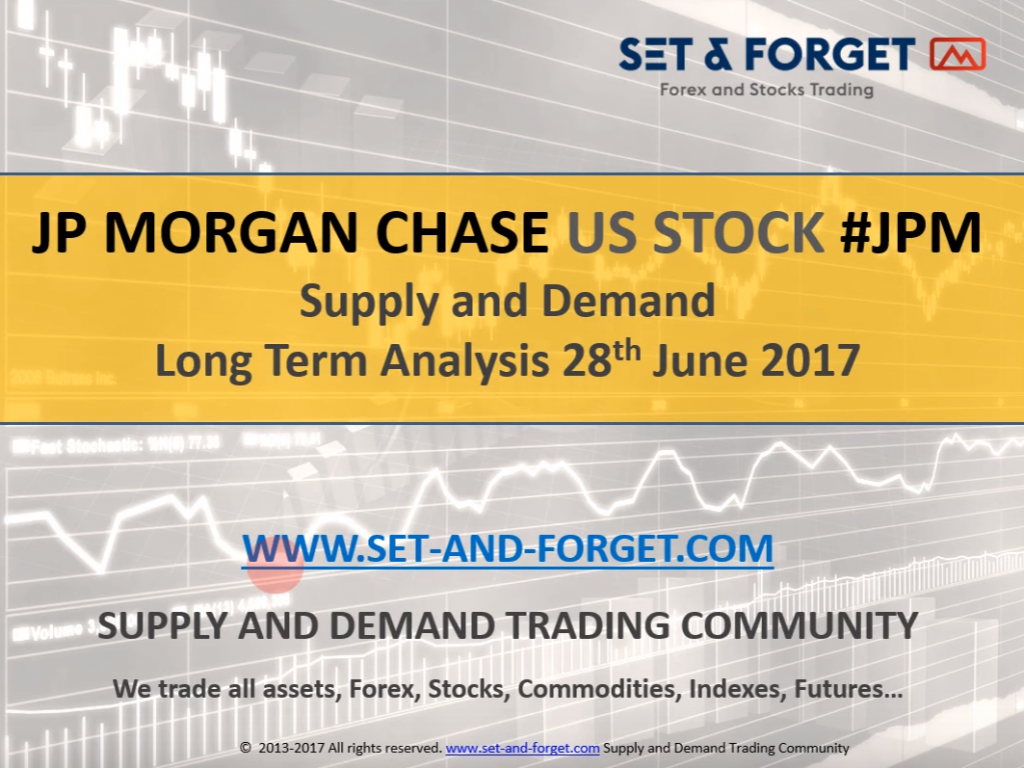 SET & FORGET
Forex and Stocks Trading

JP MORGAN CHASE US STOCK #JPM
Supply and Demand
Long Term Analysis 28$^{th}$ June 2017

WWW.SET-AND-FORGET.COM

SUPPLY AND DEMAND TRADING COMMUNITY

We trade all assets, Forex, Stocks, Commodities, Indexes, Futures…

© 2013-2017 All rights reserved. www.set-and-forget.com Supply and Demand Trading Community